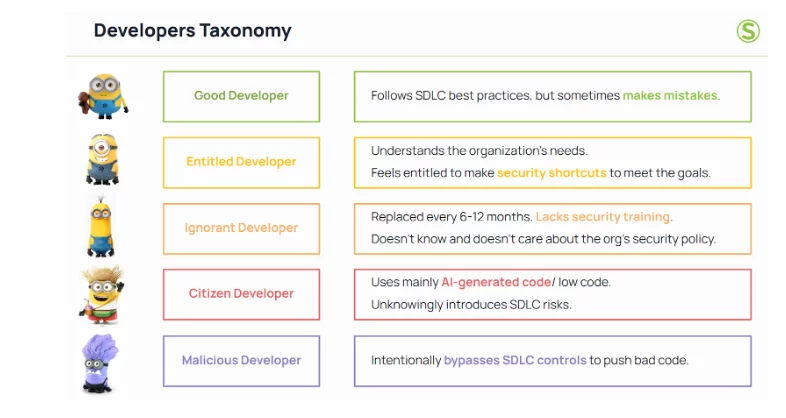 Developers Taxonomy

S

Good Developer

Follows SDLC best practices, but sometimes makes mistakes.

Entitled Developer

Understands the organization's needs.
Feels entitled to make security shortcuts to meet the goals.

Ignorant Developer

Replaced every 6-12 months. Lacks security training.
Doesn't know and doesn't care about the org's security policy.

Citizen Developer

Uses mainly AI-generated code/ low code.
Unknowingly introduces SDLC risks.

Malicious Developer

Intentionally bypasses SDLC controls to push bad code.